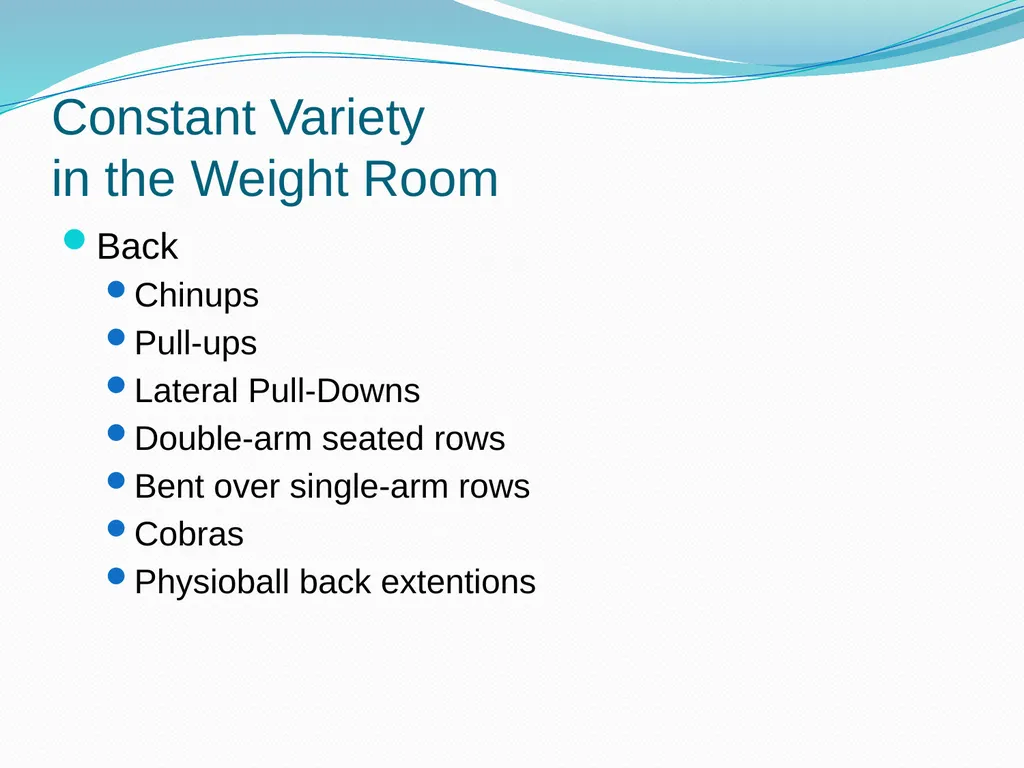 Constant Variety
in the Weight Room

- Back
  - Chinups
  - Pull-ups
  - Lateral Pull-Downs
  - Double-arm seated rows
  - Bent over single-arm rows
  - Cobras
  - Physioball back extentions